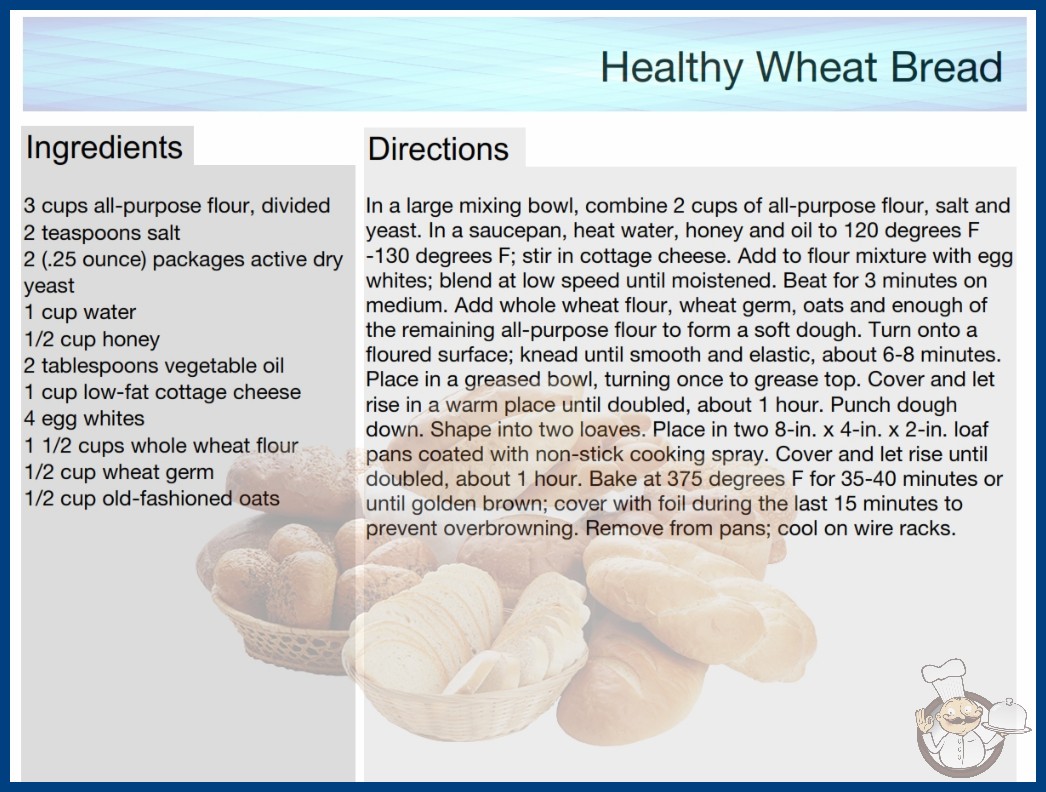 Healthy Wheat Bread

Ingredients

3 cups all-purpose flour, divided
2 teaspoons salt
2 (.25 ounce) packages active dry yeast
1 cup water
1/2 cup honey
2 tablespoons vegetable oil
1 cup low-fat cottage cheese
4 egg whites
1 1/2 cups whole wheat flour
1/2 cup wheat germ
1/2 cup old-fashioned oats

Directions

In a large mixing bowl, combine 2 cups of all-purpose flour, salt and yeast. In a saucepan, heat water, honey and oil to 120 degrees F -130 degrees F; stir in cottage cheese. Add to flour mixture with egg whites; blend at low speed until moistened. Beat for 3 minutes on medium. Add whole wheat flour, wheat germ, oats and enough of the remaining all-purpose flour to form a soft dough. Turn onto a floured surface; knead until smooth and elastic, about 6-8 minutes. Place in a greased bowl, turning once to grease top. Cover and let rise in a warm place until doubled, about 1 hour. Punch dough down. Shape into two loaves. Place in two 8-in. x 4-in. x 2-in. loaf pans coated with non-stick cooking spray. Cover and let rise until doubled, about 1 hour. Bake at 375 degrees F for 35-40 minutes or until golden brown; cover with foil during the last 15 minutes to prevent overbrowning. Remove from pans; cool on wire racks.